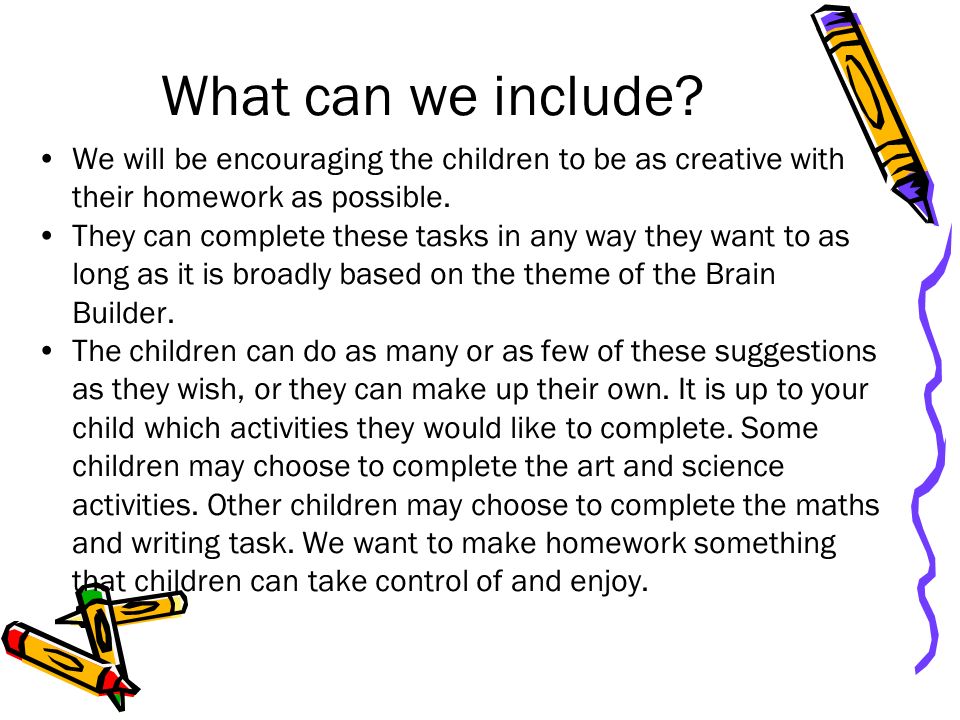 What can we include?

• We will be encouraging the children to be as creative with their homework as possible.
• They can complete these tasks in any way they want to as long as it is broadly based on the theme of the Brain Builder.
• The children can do as many or as few of these suggestions as they wish, or they can make up their own. It is up to your child which activities they would like to complete. Some children may choose to complete the art and science activities. Other children may choose to complete the maths and writing task. We want to make homework something that children can take control of and enjoy.